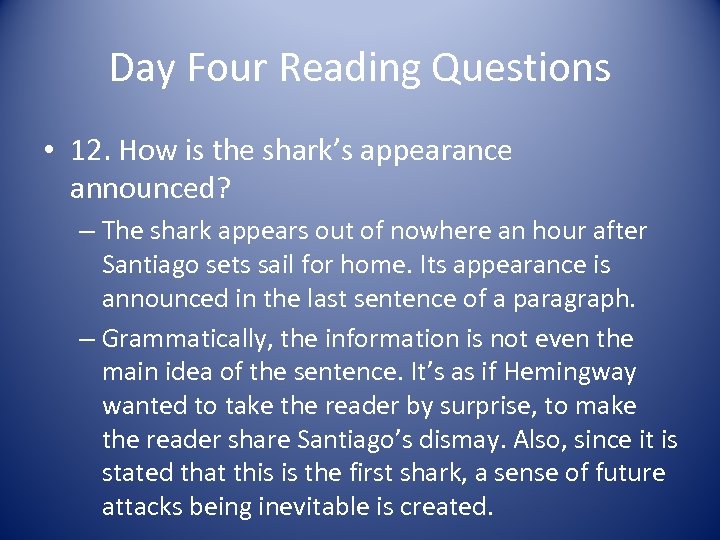 Day Four Reading Questions

• 12. How is the shark's appearance announced?

– The shark appears out of nowhere an hour after Santiago sets sail for home. Its appearance is announced in the last sentence of a paragraph.

– Grammatically, the information is not even the main idea of the sentence. It's as if Hemingway wanted to take the reader by surprise, to make the reader share Santiago's dismay. Also, since it is stated that this is the first shark, a sense of future attacks being inevitable is created.